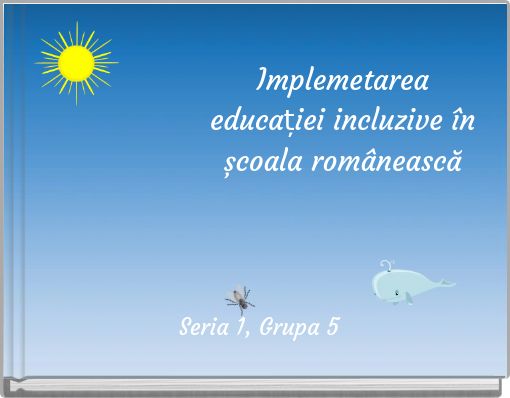 Implemetarea educației incluzive în școala românească

Seria 1, Grupa 5